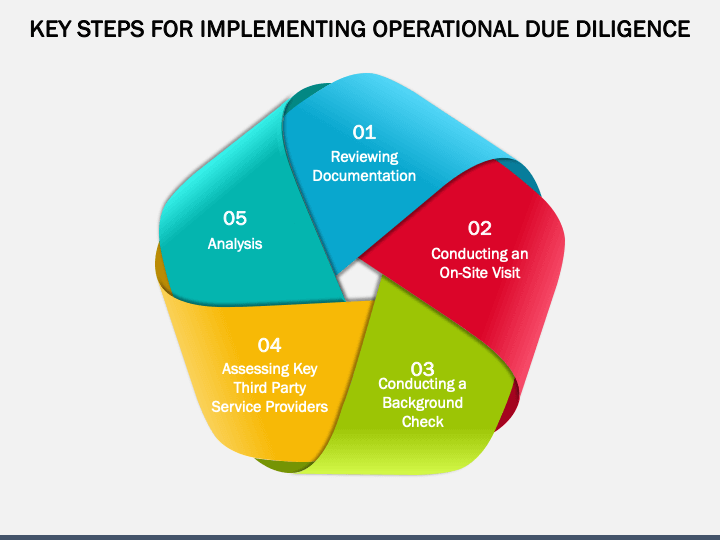 KEY STEPS FOR IMPLEMENTING OPERATIONAL DUE DILIGENCE

01
Reviewing Documentation

02
Conducting an On-Site Visit

03
Conducting a Background Check

04
Assessing Key Third Party Service Providers

05
Analysis